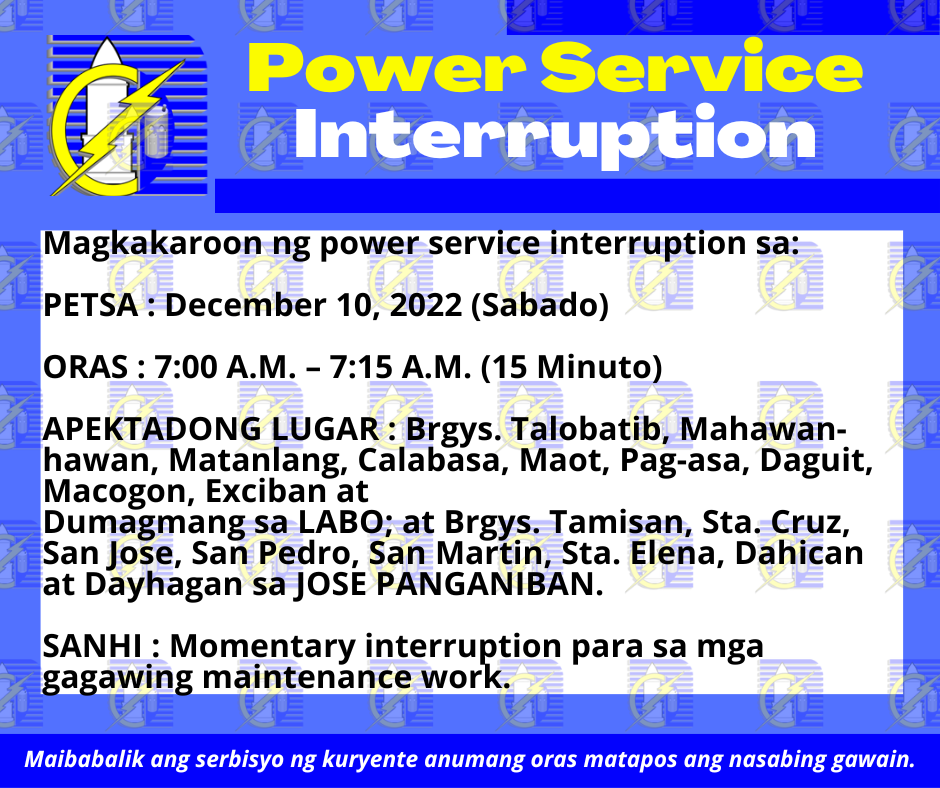 Power Service Interruption

Magkakaroon ng power service interruption sa:

PETSA : December 10, 2022 (Sabado)

ORAS : 7:00 A.M. – 7:15 A.M. (15 Minuto)

APEKTADONG LUGAR : Brgys. Talobatib, Mahawan-hawan, Matanlang, Calabasa, Maot, Pag-asa, Daguit, Macogon, Exciban at
Dumagmang sa LABO; at Brgys. Tamisan, Sta. Cruz, San Jose, San Pedro, San Martin, Sta. Elena, Dahican at Dayhagan sa JOSE PANGANIBAN.

SANHI : Momentary interruption para sa mga gagawing maintenance work.

Maibabalik ang serbisyo ng kuryente anumang oras matapos ang nasabing gawain.